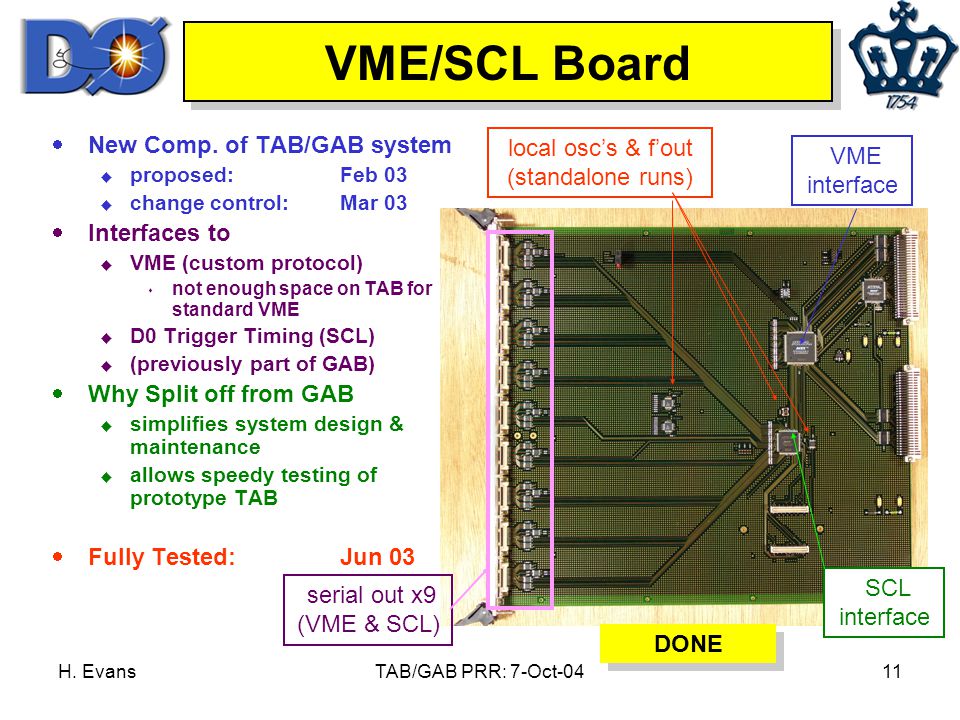 DØ

VME/SCL Board

1754

New Comp. of TAB/GAB system
proposed: Feb 03
change control: Mar 03

Interfaces to
VME (custom protocol)
not enough space on TAB for standard VME
D0 Trigger Timing (SCL)
(previously part of GAB)

Why Split off from GAB
simplifies system design & maintenance
allows speedy testing of prototype TAB

Fully Tested: Jun 03

local osc's & f'out (standalone runs)

VME interface

serial out x9 (VME & SCL)

SCL interface

DONE

H. Evans

TAB/GAB PRR: 7-Oct-04

11